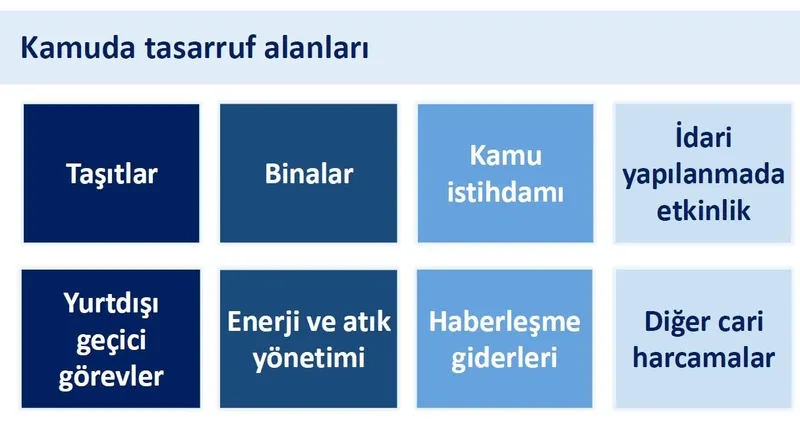 Kamuda tasarruf alanları

Taşıtlar

Binalar

Kamu istihdamı

İdari yapılanmada etkinlik

Yurtdışı geçici görevler

Enerji ve atık yönetimi

Haberleşme giderleri

Diğer cari harcamalar